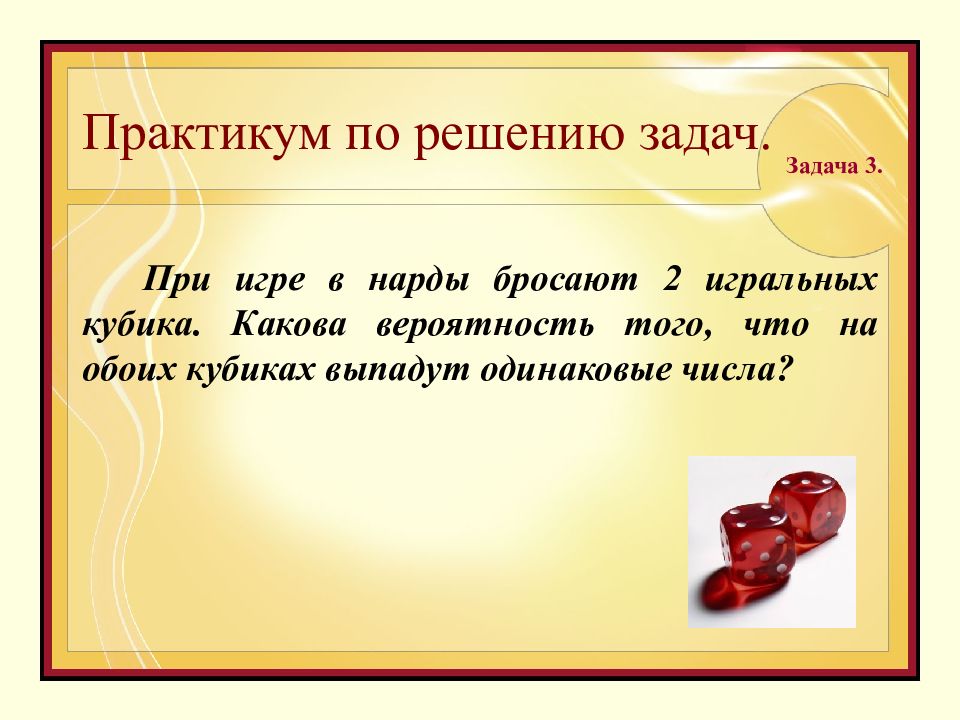 Практикум по решению задач.

Задача 3.

При игре в нарды бросают 2 игральных кубика. Какова вероятность того, что на обоих кубиках выпадут одинаковые числа?